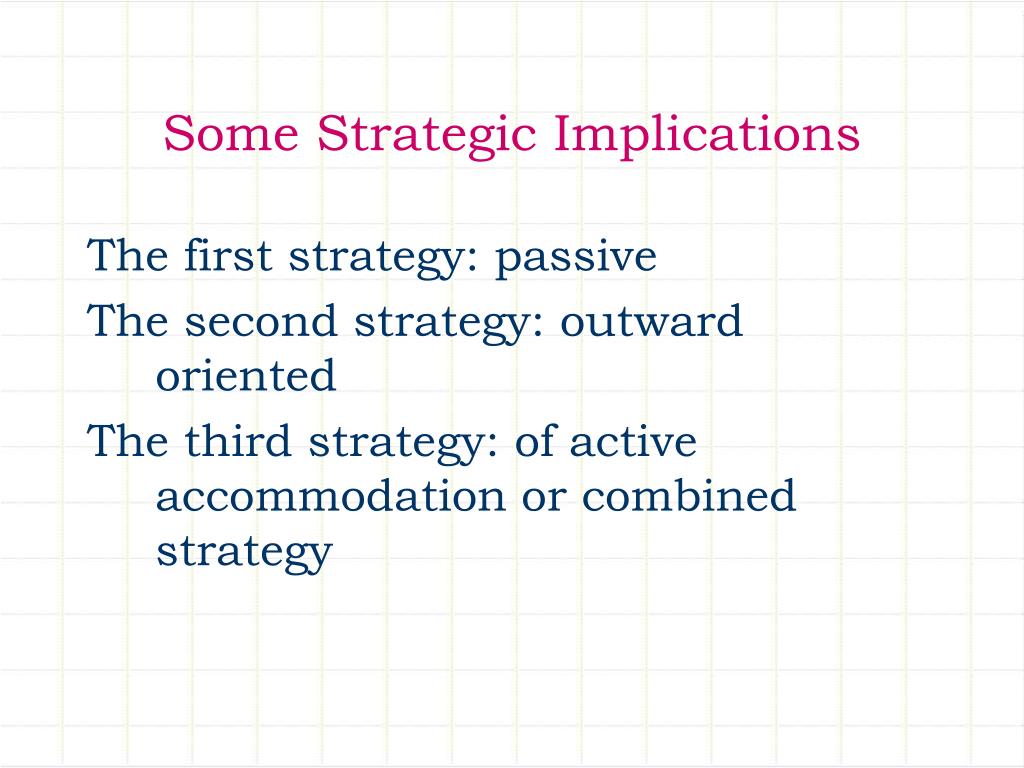 Some Strategic Implications

The first strategy: passive

The second strategy: outward oriented

The third strategy: of active accommodation or combined strategy